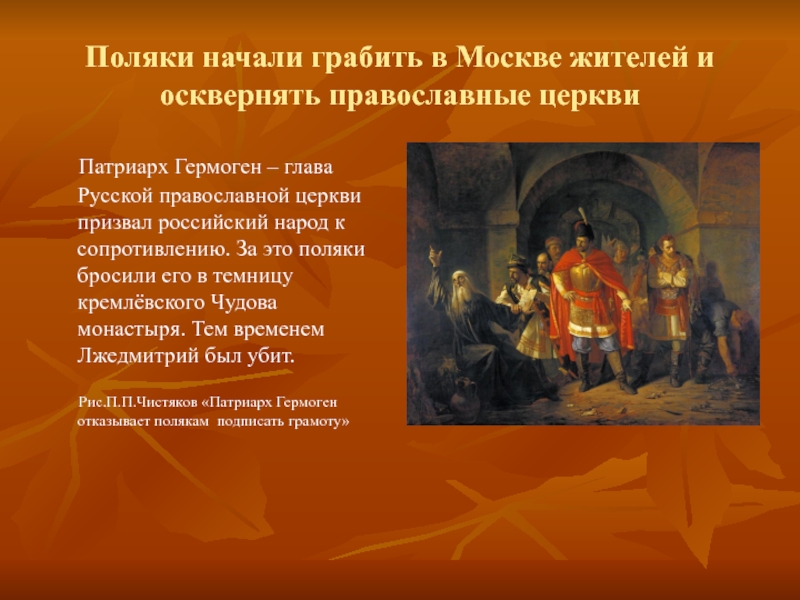 Поляки начали грабить в Москве жителей и осквернять православные церкви

Патриарх Гермоген – глава Русской православной церкви призвал российский народ к сопротивлению. За это поляки бросили его в темницу кремлёвского Чудова монастыря. Тем временем Лжедмитрий был убит.

Рис.П.П.Чистяков «Патриарх Гермоген отказывает полякам подписать грамоту»